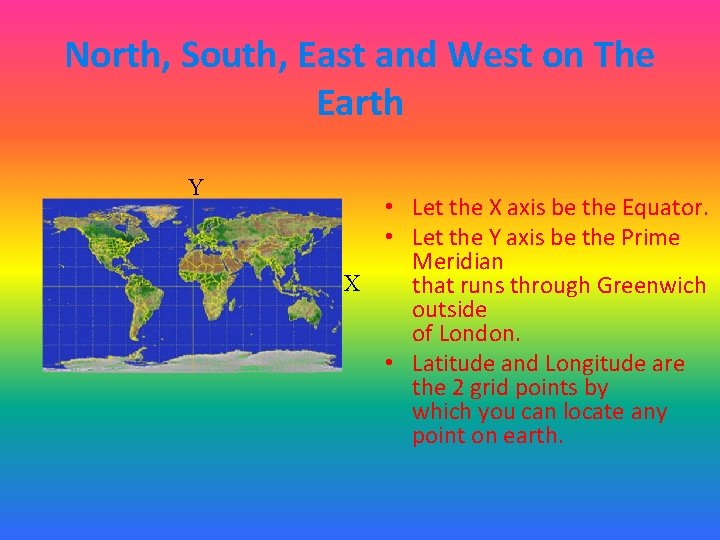 North, South, East and West on The Earth

Y

X

• Let the X axis be the Equator.
• Let the Y axis be the Prime Meridian that runs through Greenwich outside of London.
• Latitude and Longitude are the 2 grid points by which you can locate any point on earth.